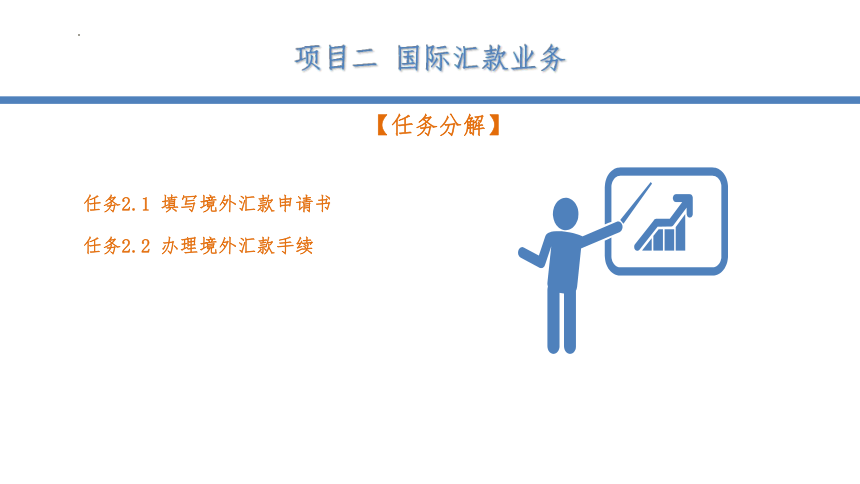 项目二 国际汇款业务

【任务分解】

任务2.1 填写境外汇款申请书

任务2.2 办理境外汇款手续